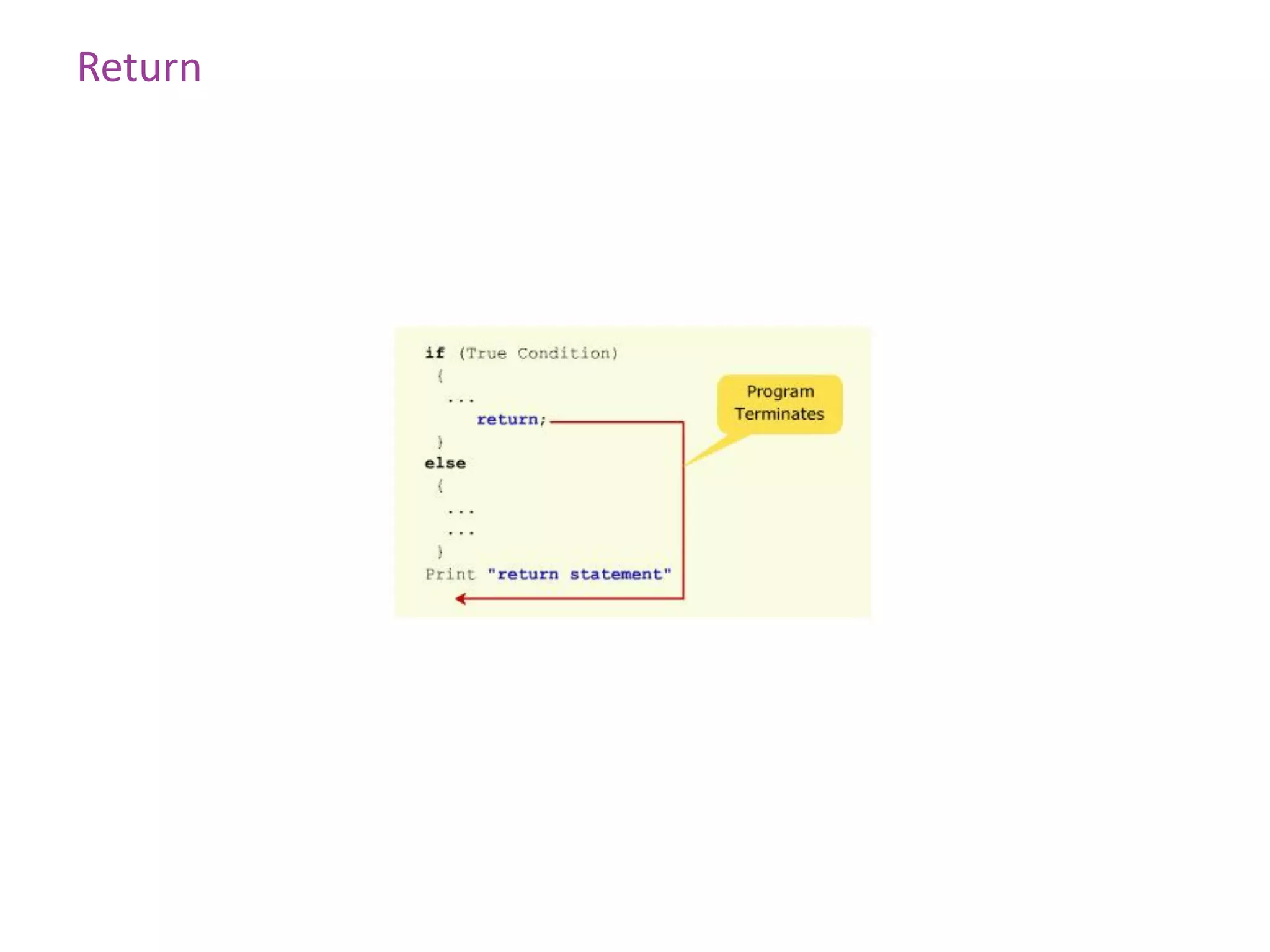 Return

if (True Condition)
{
...
return;
}
else
{
...
...
}
Print "return statement"

Program Terminates